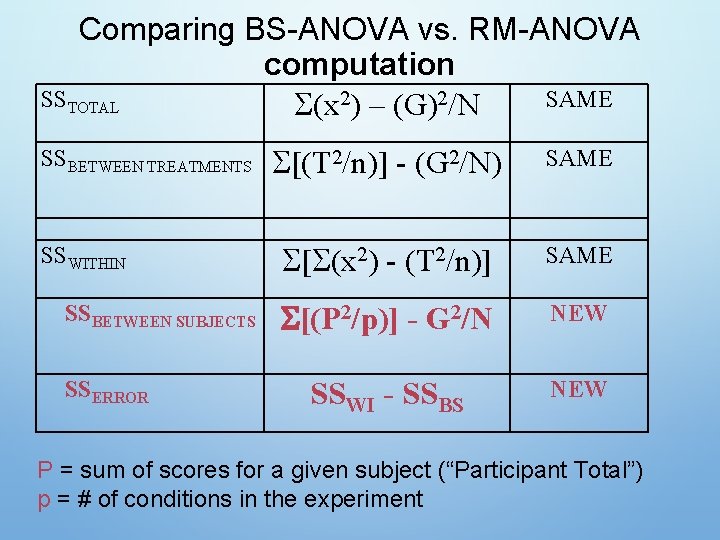 Comparing BS-ANOVA vs. RM-ANOVA
computation

| | | |
|---|---|---|
| $SS_{TOTAL}$ | $\Sigma(x^2) – (G)^2/N$ | SAME |
| $SS_{BETWEEN\ TREATMENTS}$ | $\Sigma[(T^2/n)] - (G^2/N)$ | SAME |
| | | |
| $SS_{WITHIN}$ | $\Sigma[\Sigma(x^2) - (T^2/n)]$ | SAME |
| $SS_{BETWEEN\ SUBJECTS}$ | $\Sigma[(P^2/p)] - G^2/N$ | NEW |
| $SS_{ERROR}$ | $SS_{WI} - SS_{BS}$ | NEW |

P = sum of scores for a given subject (“Participant Total”)
p = # of conditions in the experiment